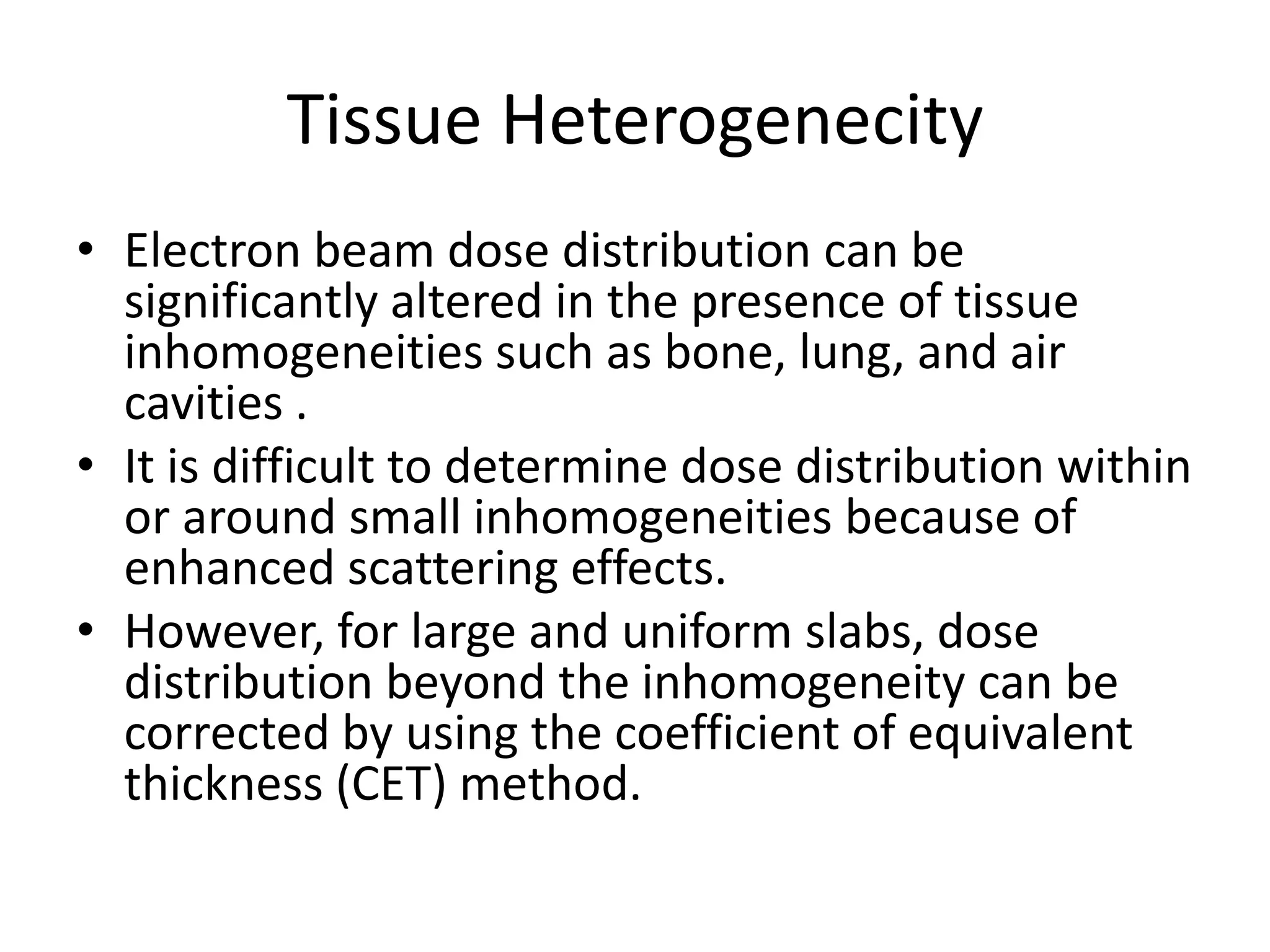 Tissue Heterogenecity

• Electron beam dose distribution can be significantly altered in the presence of tissue inhomogeneities such as bone, lung, and air cavities .
• It is difficult to determine dose distribution within or around small inhomogeneities because of enhanced scattering effects.
• However, for large and uniform slabs, dose distribution beyond the inhomogeneity can be corrected by using the coefficient of equivalent thickness (CET) method.